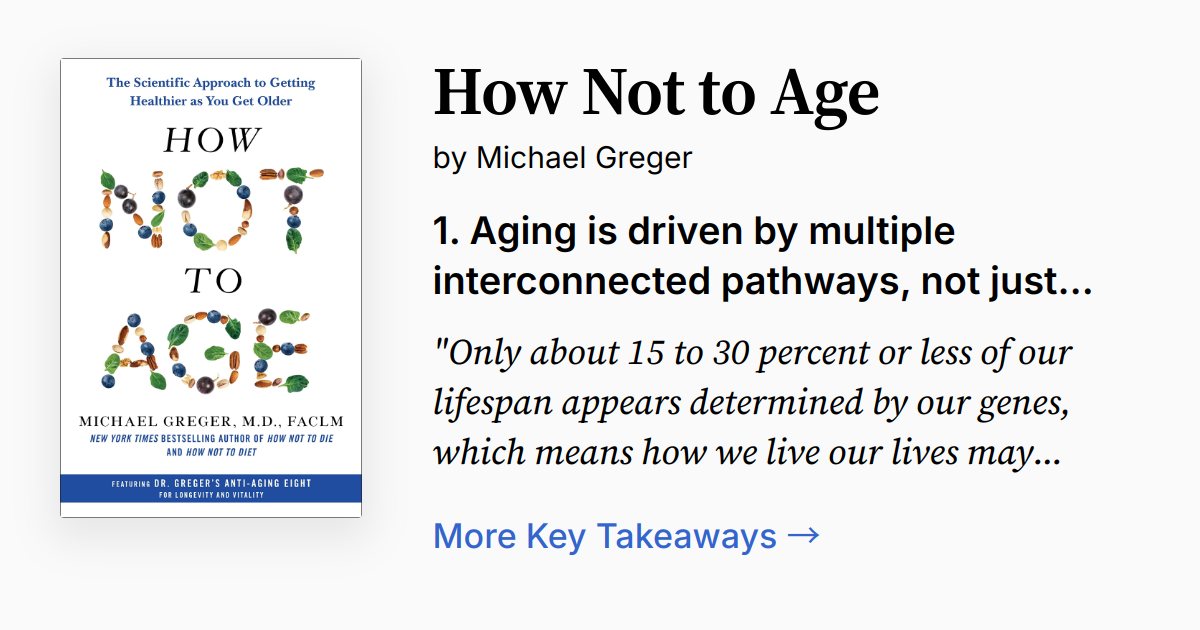 The Scientific Approach to Getting Healthier as You Get Older

HOW NOT TO AGE

MICHAEL GREGER, M.D., FACLM
NEW YORK TIMES BESTSELLING AUTHOR OF HOW NOT TO DIE AND HOW NOT TO DIET

FEATURING DR. GREGER'S ANTI-AGING EIGHT FOR LONGEVITY AND VITALITY

How Not to Age

by Michael Greger

1. Aging is driven by multiple interconnected pathways, not just...

"Only about 15 to 30 percent or less of our lifespan appears determined by our genes, which means how we live our lives may...

More Key Takeaways →